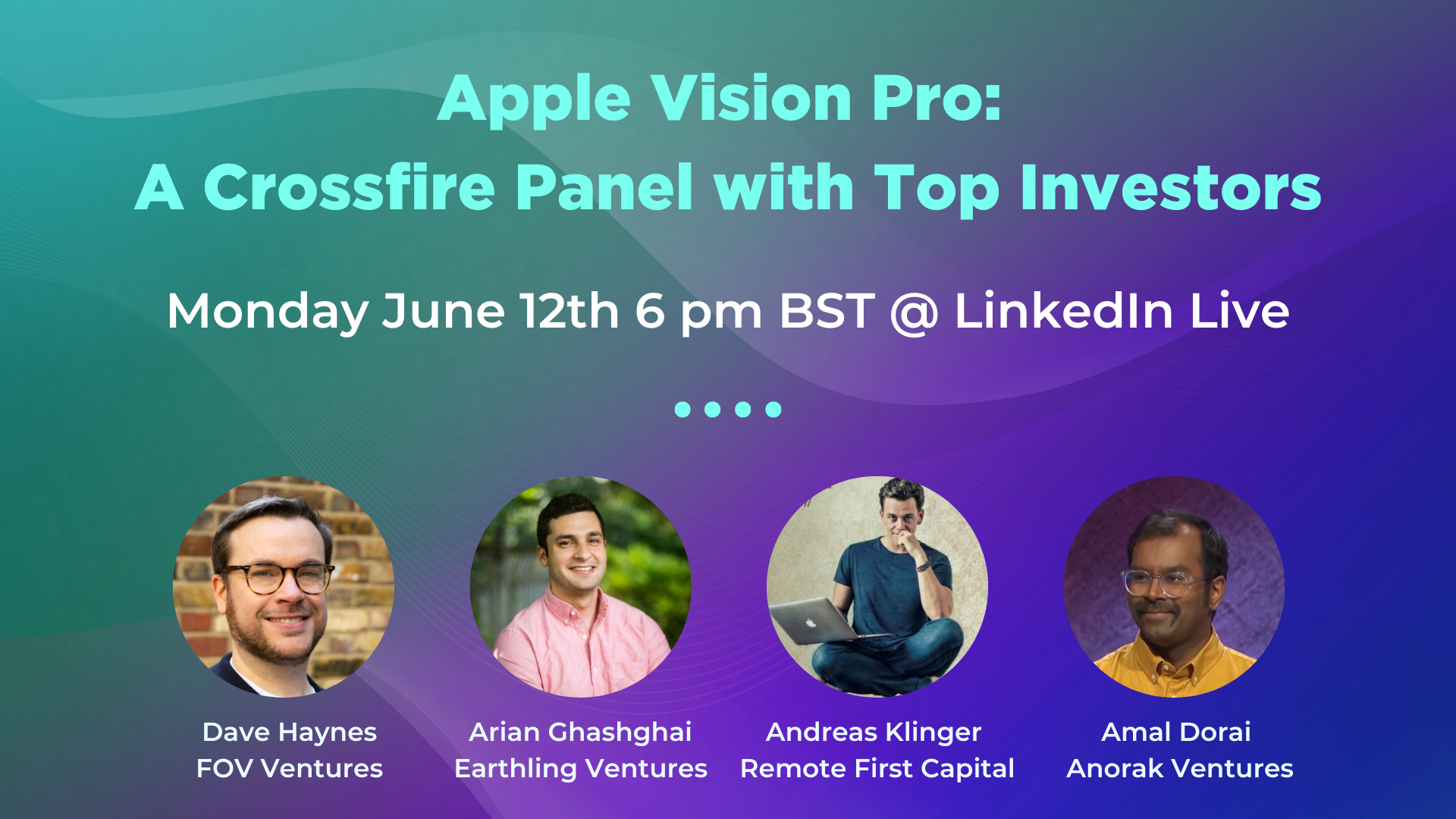 Apple Vision Pro:
A Crossfire Panel with Top Investors

Monday June 12th 6 pm BST @ LinkedIn Live

Dave Haynes
FOV Ventures

Arian Ghashghai
Earthling Ventures

Andreas Klinger
Remote First Capital

Amal Dorai
Anorak Ventures